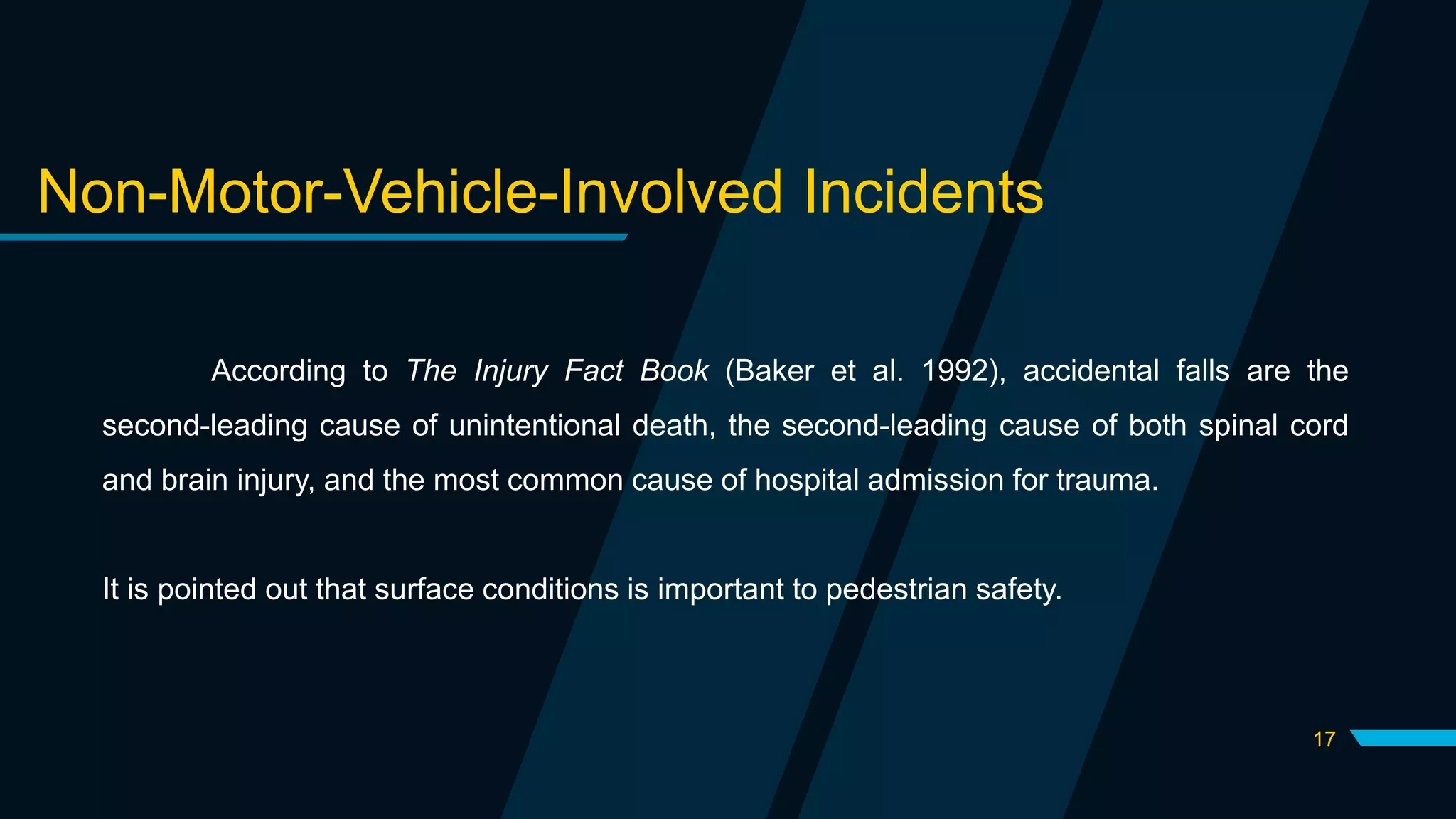 Non-Motor-Vehicle-Involved Incidents

According to The Injury Fact Book (Baker et al. 1992), accidental falls are the second-leading cause of unintentional death, the second-leading cause of both spinal cord and brain injury, and the most common cause of hospital admission for trauma.

It is pointed out that surface conditions is important to pedestrian safety.

17